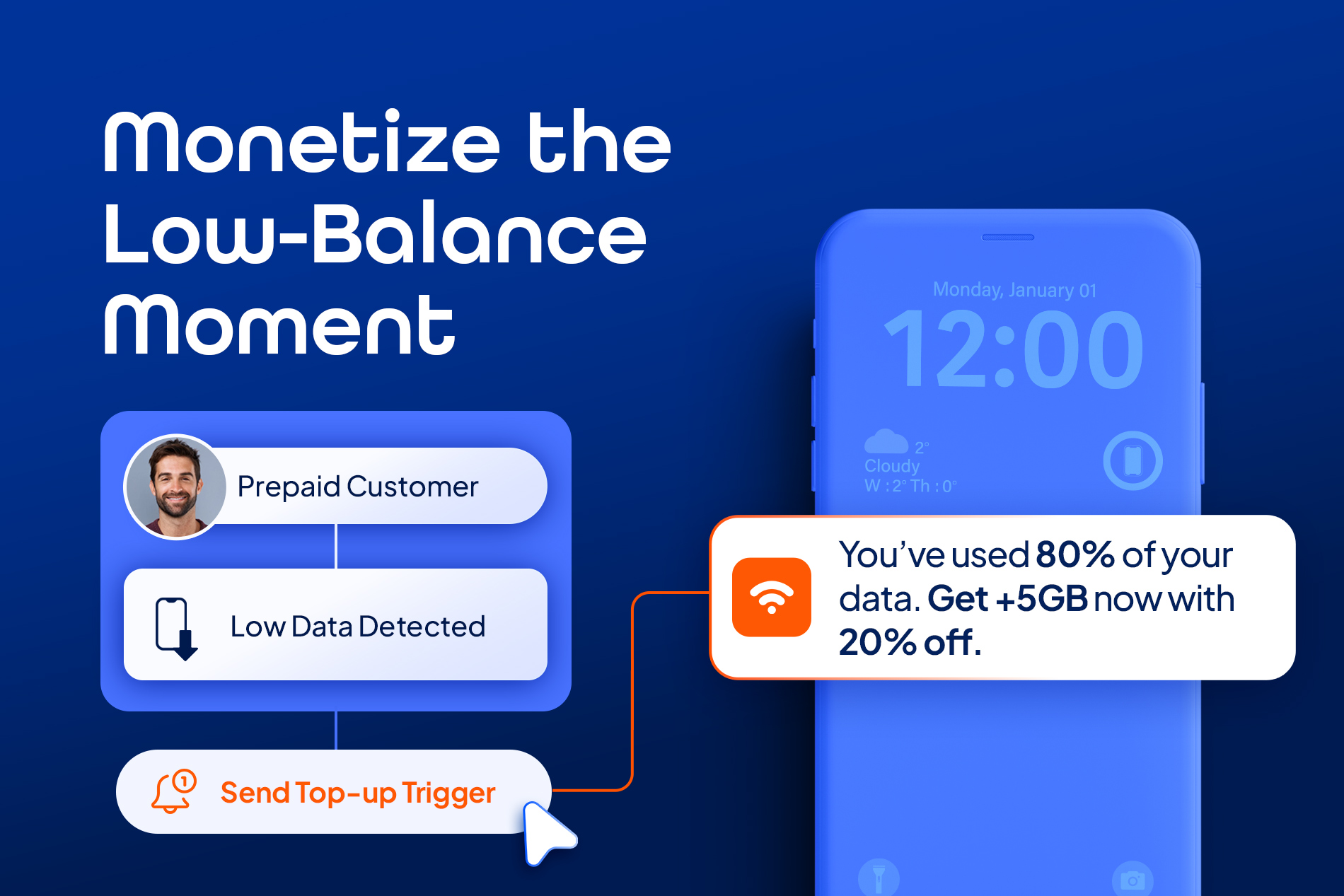 Monetize the Low-Balance Moment

Prepaid Customer

Low Data Detected

Send Top-up Trigger

Monday, January 01

12:00

2°
Cloudy
W : 2° Th : 0°

You've used 80% of your data. Get +5GB now with 20% off.